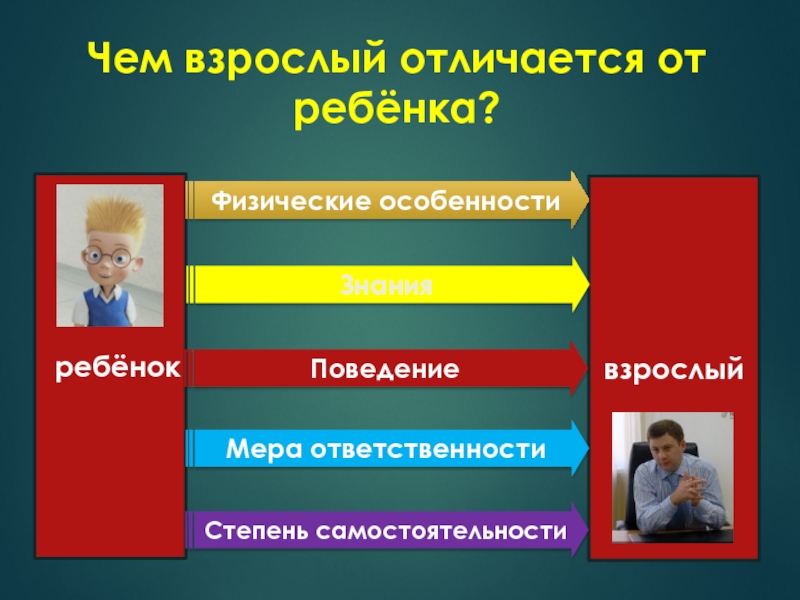 Чем взрослый отличается от ребёнка?

ребёнок

Физические особенности

Знания

Поведение

Мера ответственности

Степень самостоятельности

взрослый